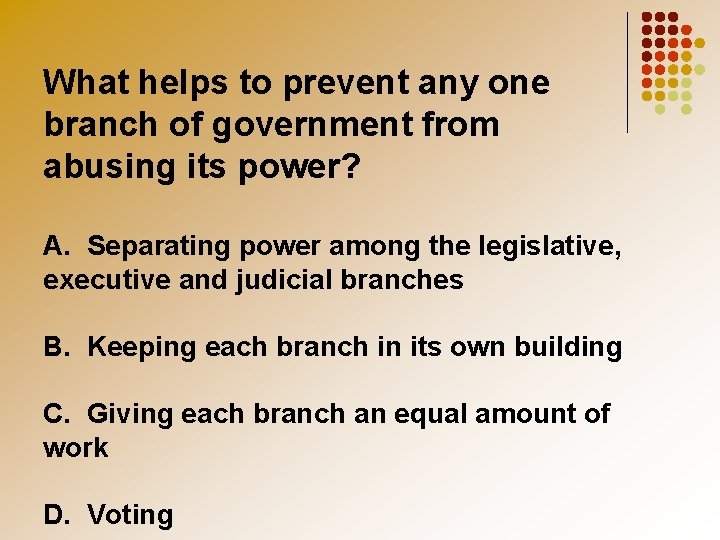 What helps to prevent any one branch of government from abusing its power?

A. Separating power among the legislative, executive and judicial branches

B. Keeping each branch in its own building

C. Giving each branch an equal amount of work

D. Voting